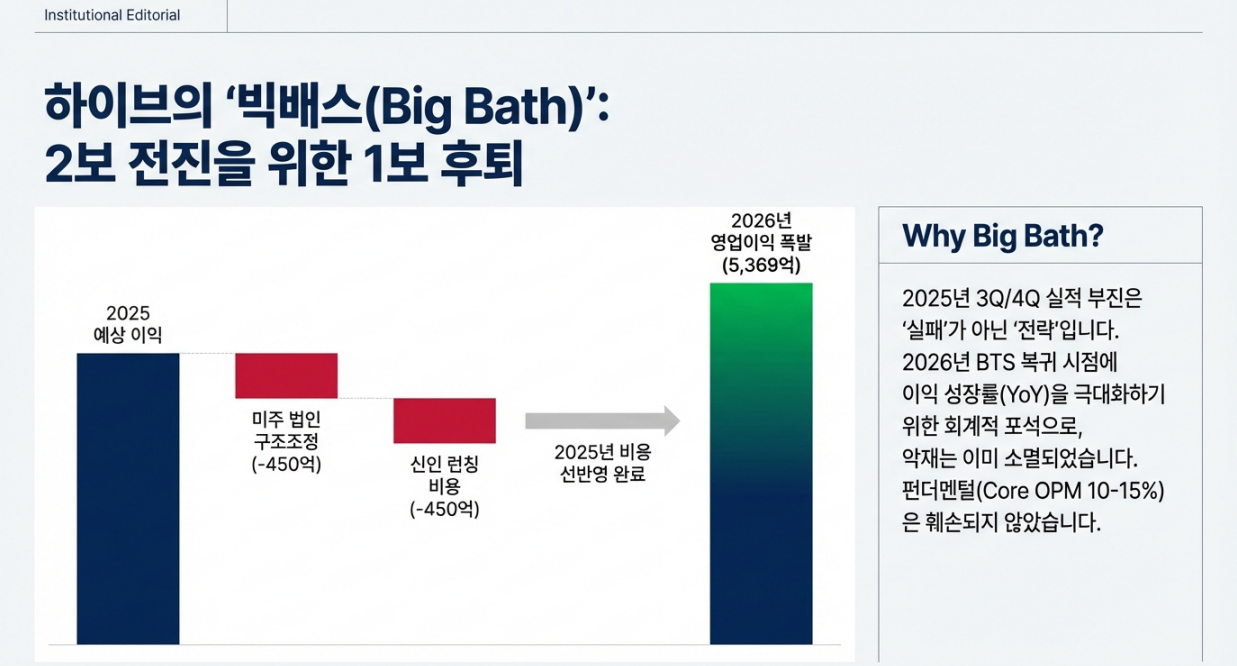 Institutional Editorial

하이브의 '빅배스(Big Bath)': 2보 전진을 위한 1보 후퇴

2025 예상 이익

미주 법인 구조조정 (-450억)

신인 런칭 비용 (-450억)

2025년 비용 선반영 완료

2026년 영업이익 폭발 (5,369억)

Why Big Bath?

2025년 3Q/4Q 실적 부진은 '실패'가 아닌 '전략'입니다. 2026년 BTS 복귀 시점에 이익 성장률(YoY)을 극대화하기 위한 회계적 포석으로, 악재는 이미 소멸되었습니다. 펀더멘털(Core OPM 10-15%)은 훼손되지 않았습니다.